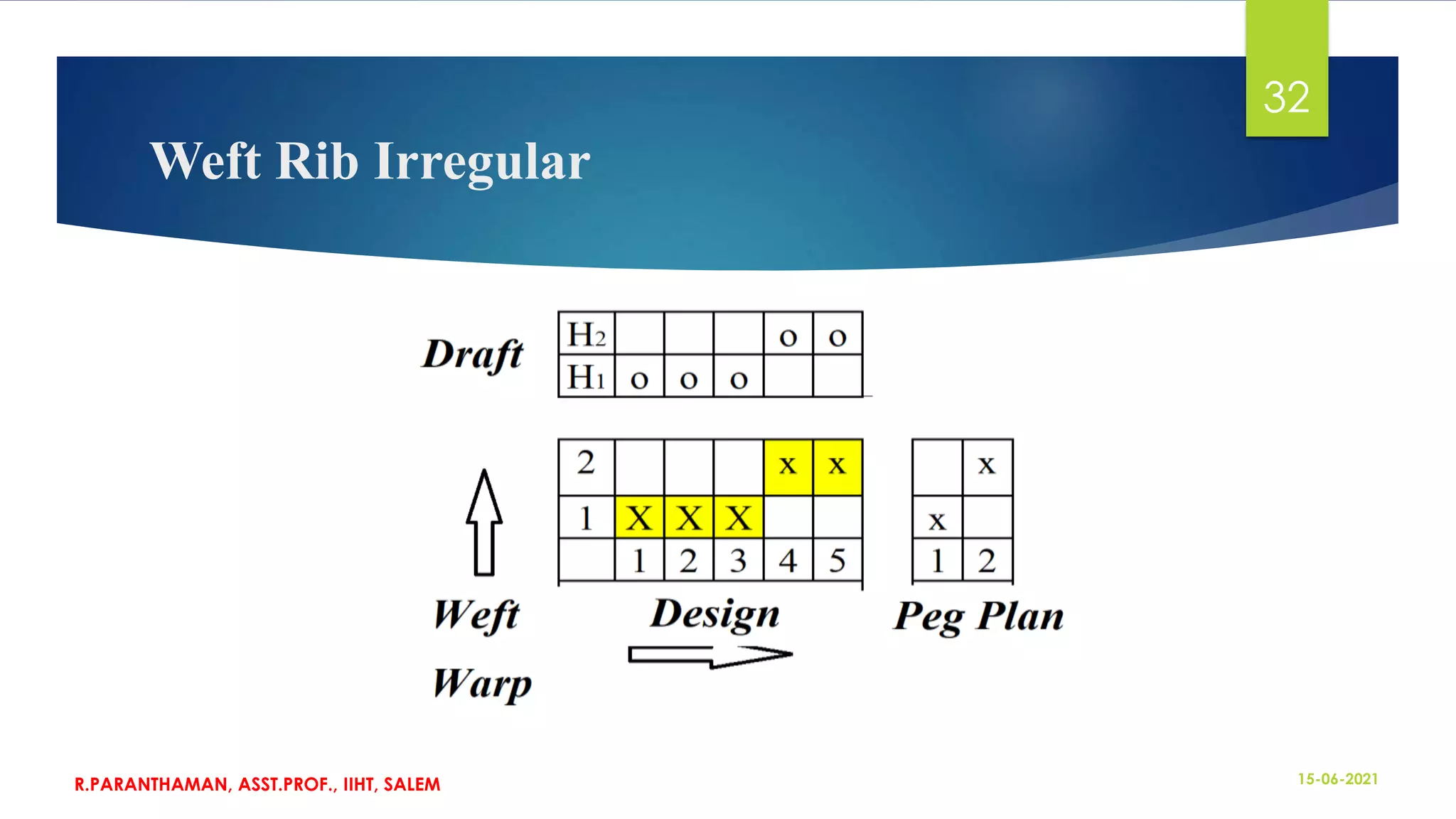 32

Weft Rib Irregular

Draft

| $H_2$ | | | | o | o |
|---|---|---|---|---|---|
| $H_1$ | o | o | o | | |

| 2 | | | | x | x |
|---|---|---|---|---|---|
| 1 | X | X | X | | |
| | 1 | 2 | 3 | 4 | 5 |

| | x |
|---|---|
| x | |
| 1 | 2 |

Weft

Design

Peg Plan

Warp

R.PARANTHAMAN, ASST.PROF., IIHT, SALEM

15-06-2021